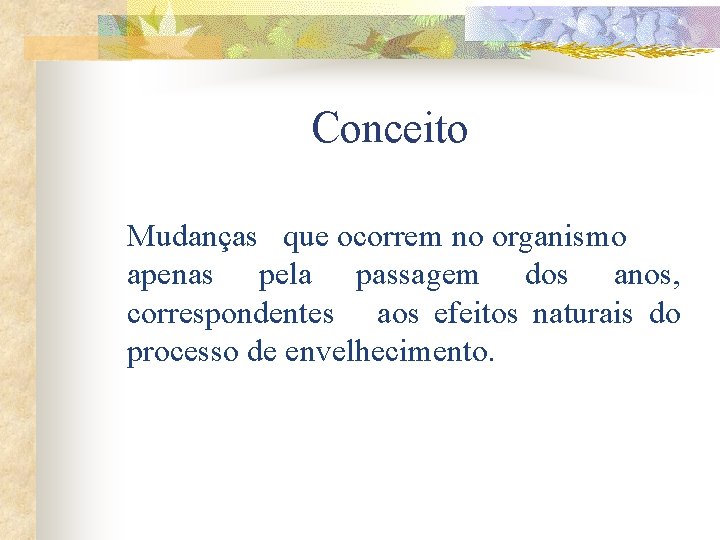 Conceito

Mudanças que ocorrem no organismo apenas pela passagem dos anos, correspondentes aos efeitos naturais do processo de envelhecimento.